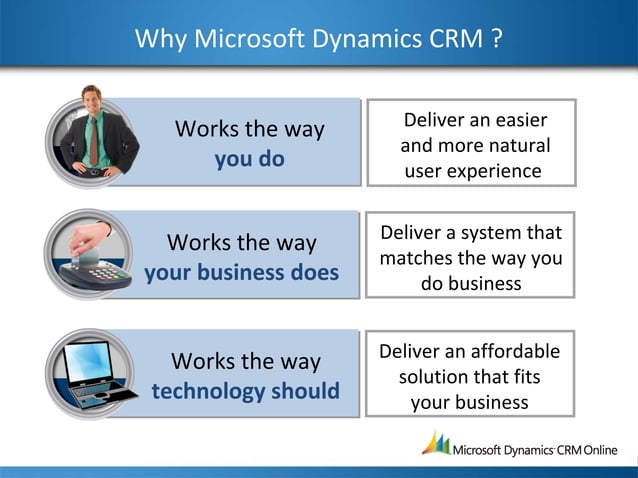 Why Microsoft Dynamics CRM ?

Works the way you do

Deliver an easier and more natural user experience

Works the way your business does

Deliver a system that matches the way you do business

Works the way technology should

Deliver an affordable solution that fits your business

Microsoft Dynamics CRM Online